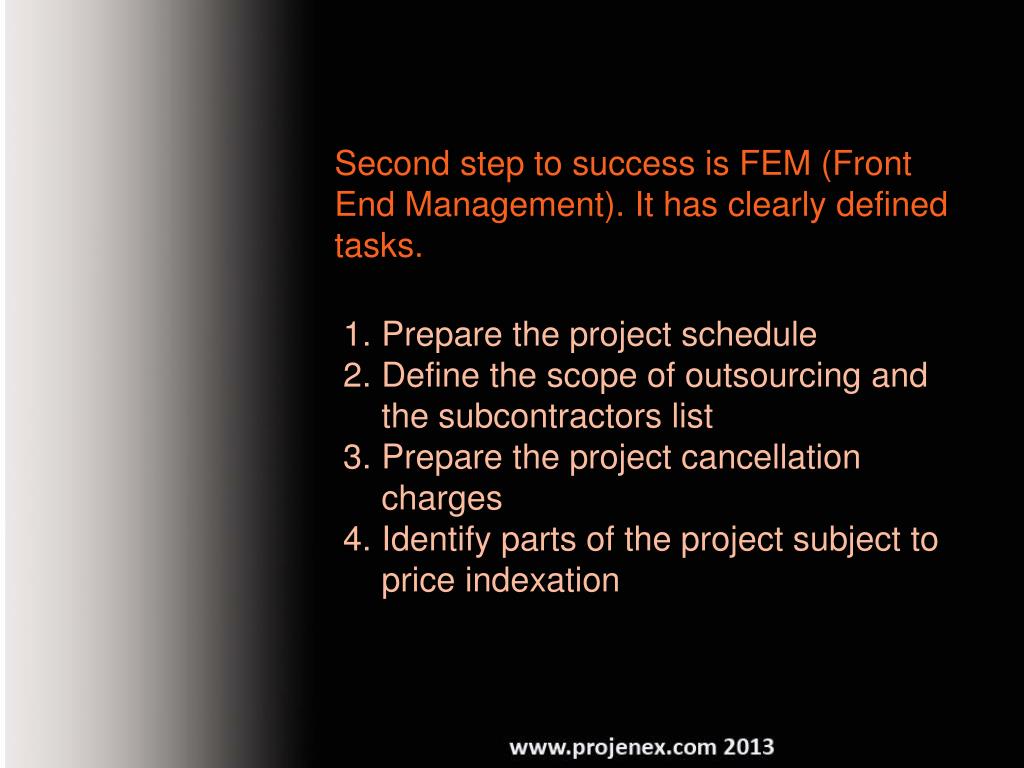 Second step to success is FEM (Front End Management). It has clearly defined tasks.

1. Prepare the project schedule
2. Define the scope of outsourcing and the subcontractors list
3. Prepare the project cancellation charges
4. Identify parts of the project subject to price indexation

www.projenex.com 2013